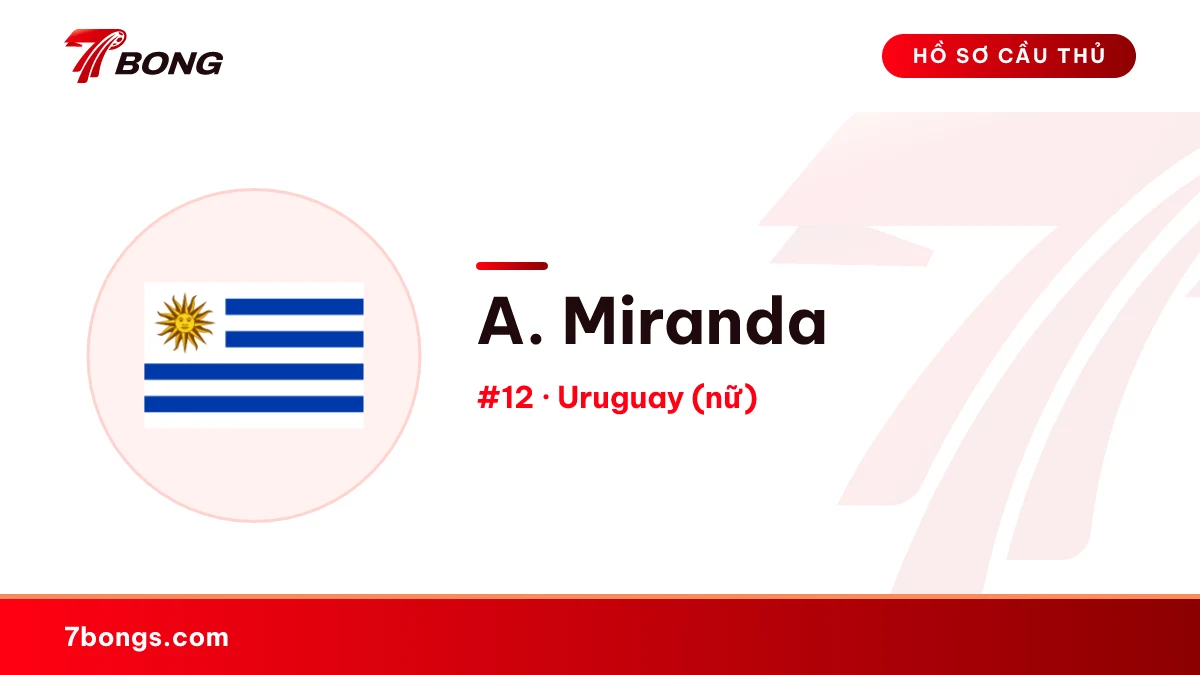 7BONG

HỒ SƠ CẦU THỦ

A. Miranda

#12 · Uruguay (nữ)

7bongs.com